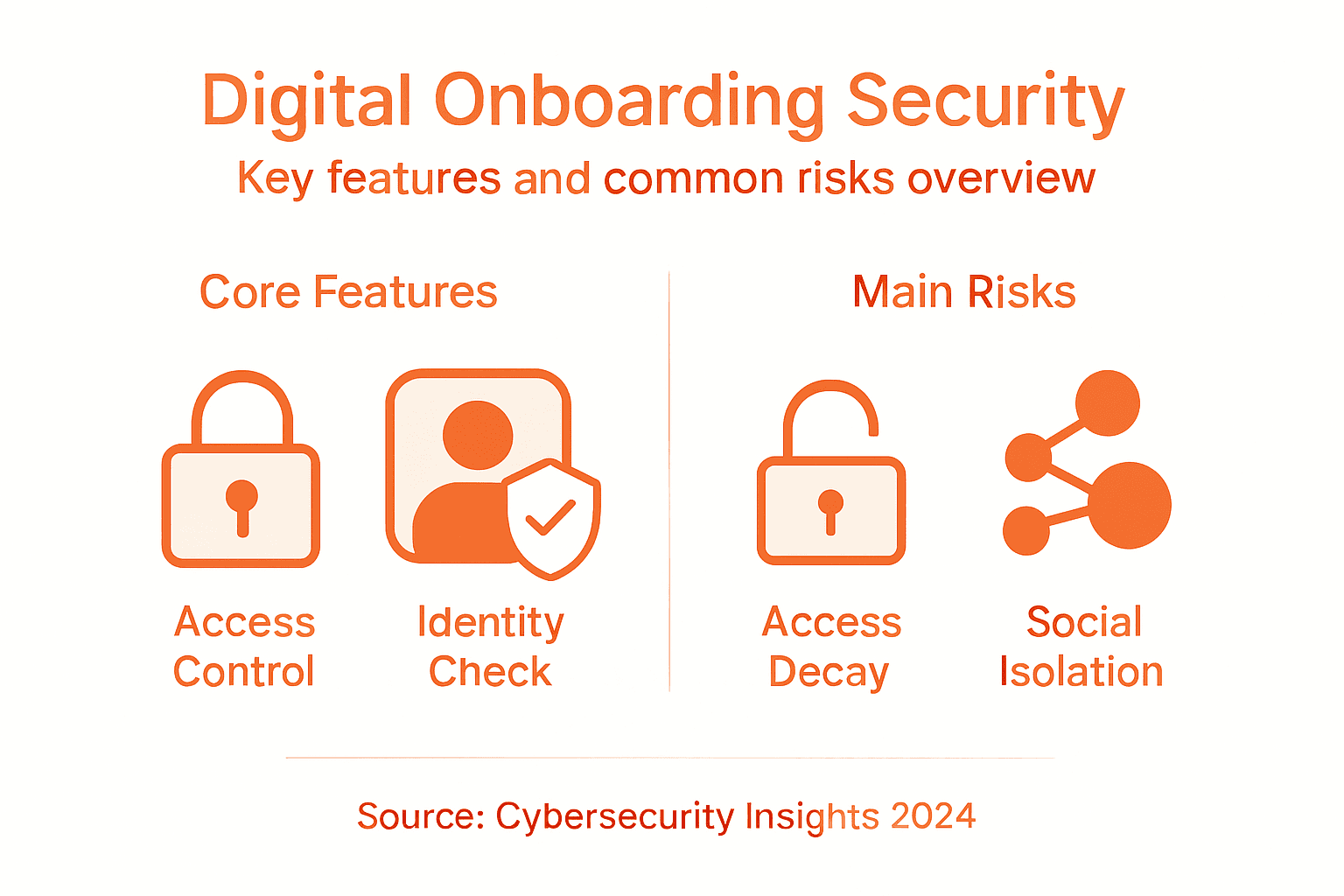 Digital Onboarding Security
Key features and common risks overview

Core Features

Access Control

Identity Check

Main Risks

Access Decay

Social Isolation

Source: Cybersecurity Insights 2024